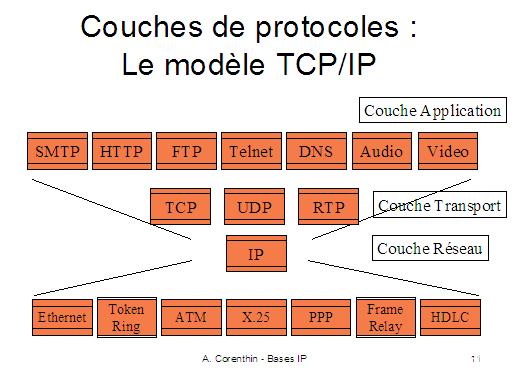 Couches de protocoles :
Le modèle TCP/IP

Couche Application

SMTP HTTP FTP Telnet DNS Audio Video

TCP UDP RTP

Couche Transport

IP

Couche Réseau

Ethernet Token Ring ATM X.25 PPP Frame Relay HDLC

A. Corenthin - Bases IP

11